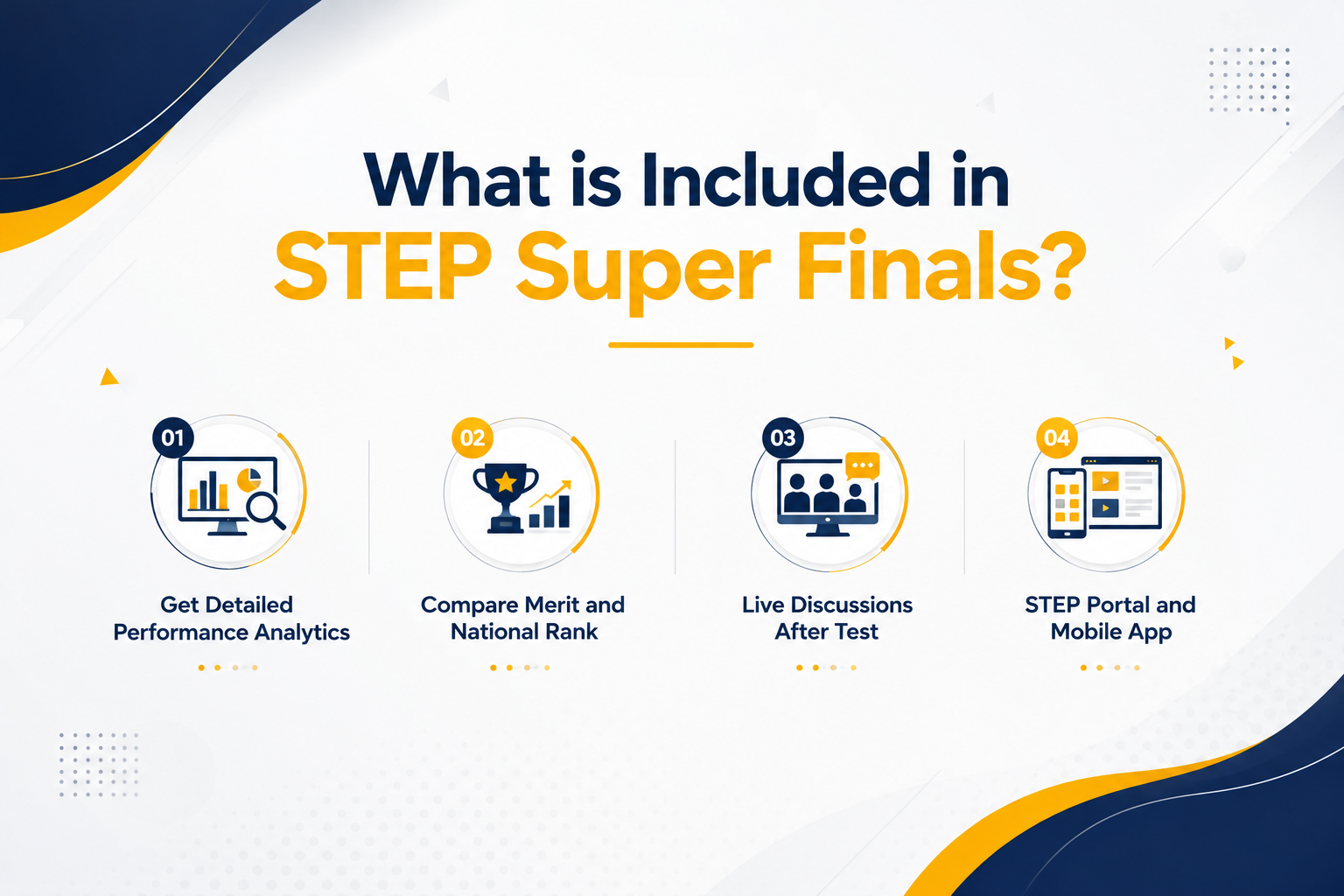 What is Included in
STEP Super Finals?

01
Get Detailed Performance Analytics

02
Compare Merit and National Rank

03
Live Discussions After Test

04
STEP Portal and Mobile App